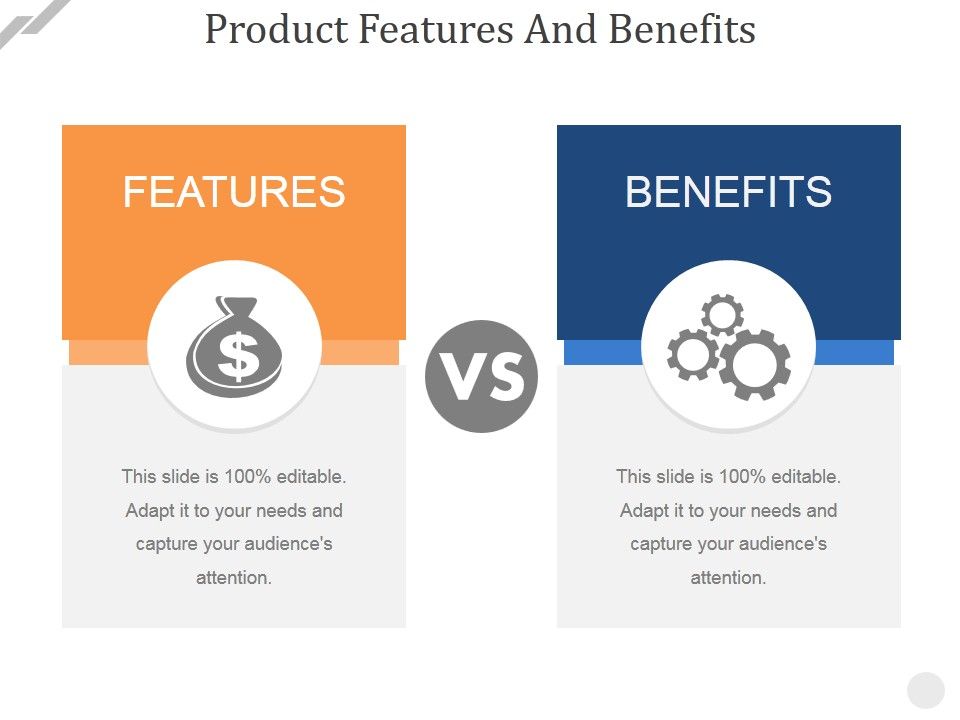 Product Features And Benefits

FEATURES

$

This slide is 100% editable. Adapt it to your needs and capture your audience's attention.

VS

BENEFITS

This slide is 100% editable. Adapt it to your needs and capture your audience's attention.